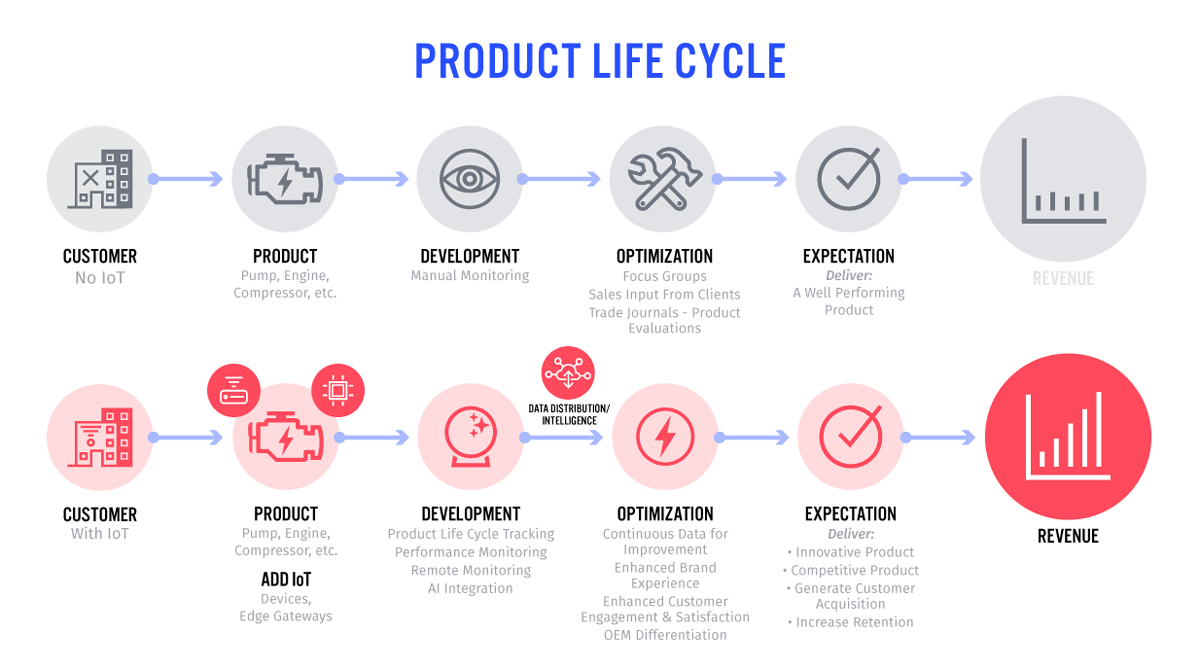 PRODUCT LIFE CYCLE

CUSTOMER
No IoT

PRODUCT
Pump, Engine, Compressor, etc.

DEVELOPMENT
Manual Monitoring

OPTIMIZATION
Focus Groups
Sales Input From Clients
Trade Journals - Product Evaluations

EXPECTATION
Deliver:
A Well Performing Product

REVENUE

CUSTOMER
With IoT

PRODUCT
Pump, Engine, Compressor, etc.

ADD IoT
Devices, Edge Gateways

DEVELOPMENT
Product Life Cycle Tracking
Performance Monitoring
Remote Monitoring
AI Integration

DATA DISTRIBUTION/ INTELLIGENCE

OPTIMIZATION
Continuous Data for Improvement
Enhanced Brand Experience
Enhanced Customer Engagement & Satisfaction
OEM Differentiation

EXPECTATION
Deliver:
• Innovative Product
• Competitive Product
• Generate Customer Acquisition
• Increase Retention

REVENUE